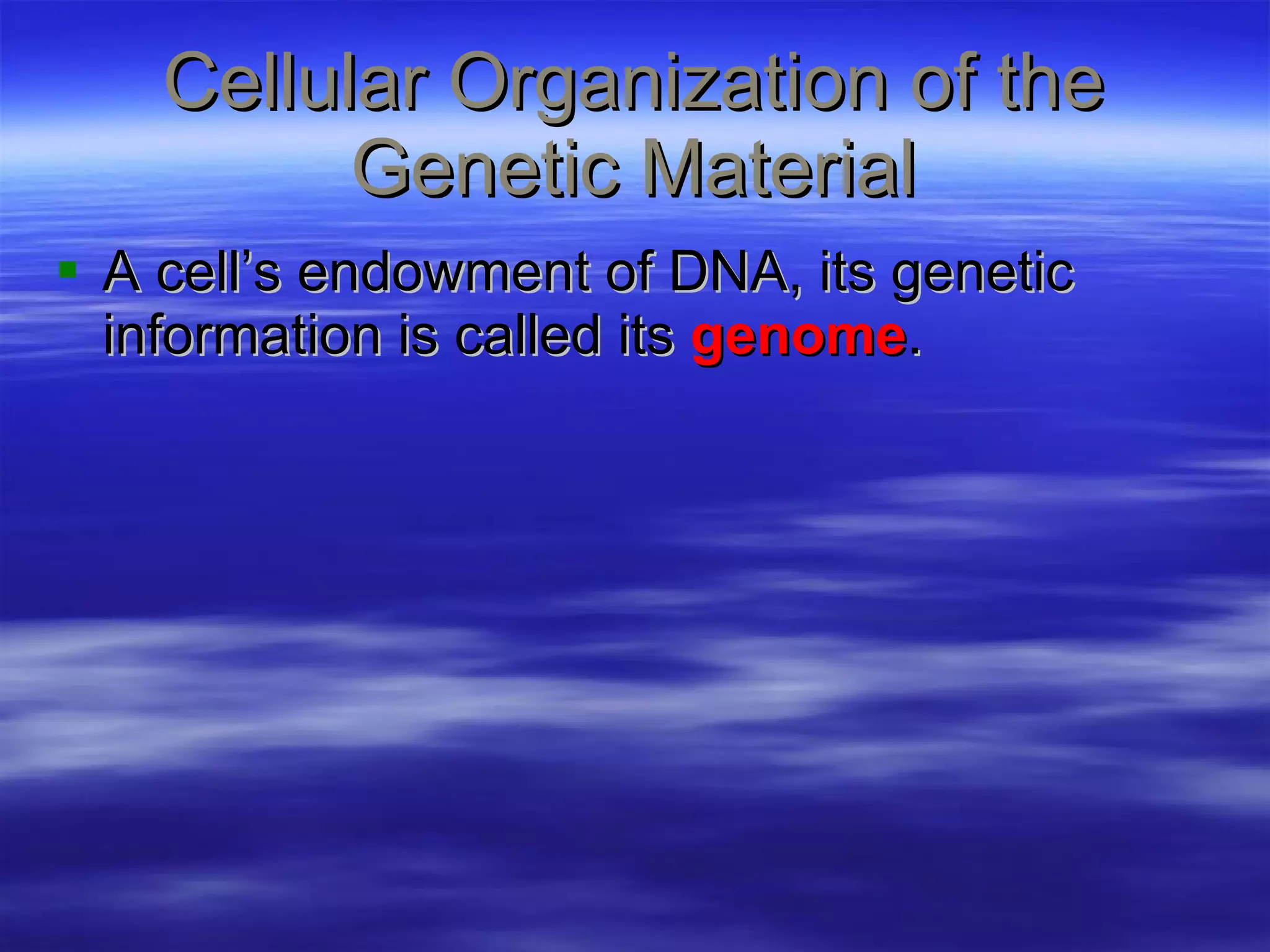 Cellular Organization of the Genetic Material

▪ A cell’s endowment of DNA, its genetic information is called its genome.